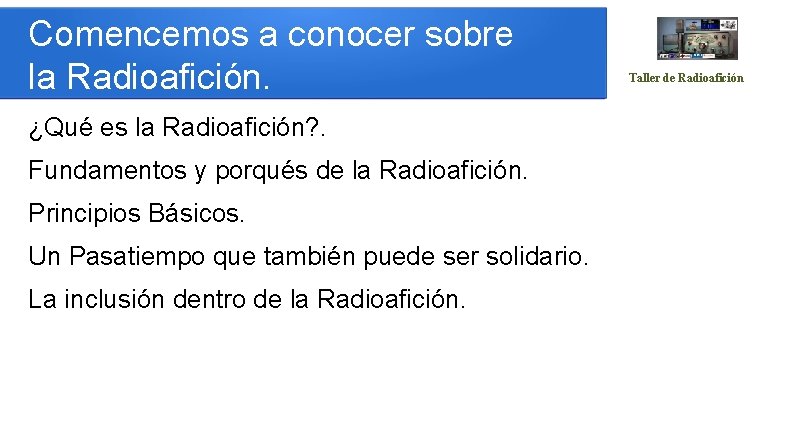 Comencemos a conocer sobre la Radioafición.

Taller de Radioafición

¿Qué es la Radioafición?.

Fundamentos y porqués de la Radioafición.

Principios Básicos.

Un Pasatiempo que también puede ser solidario.

La inclusión dentro de la Radioafición.